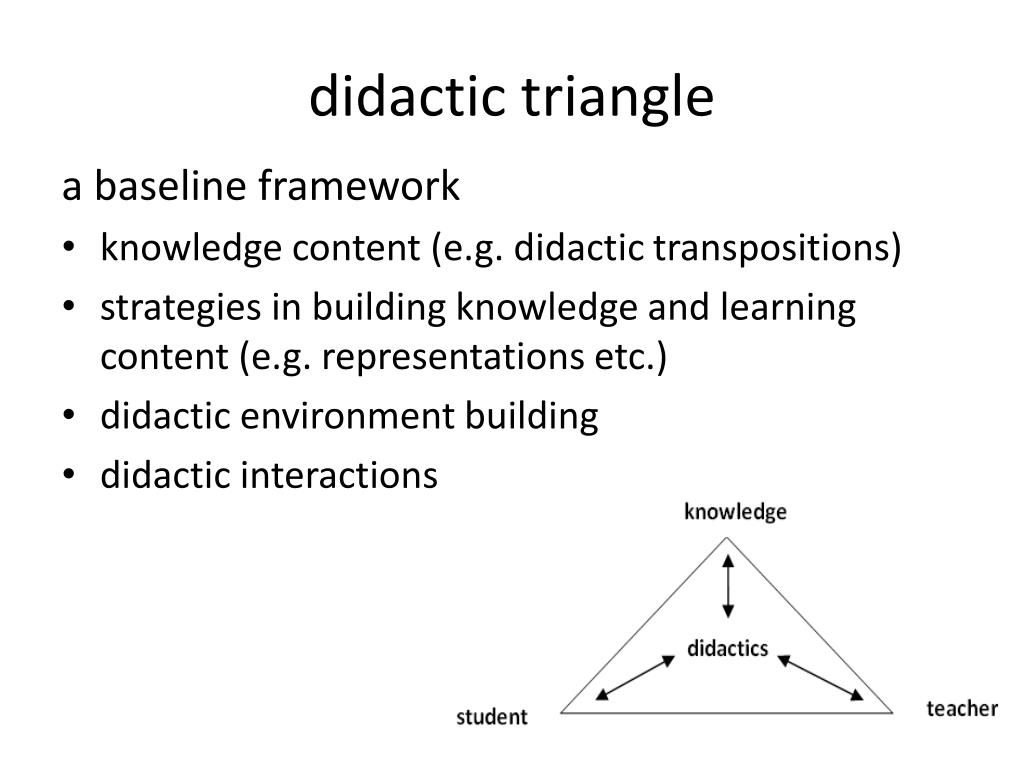 didactic triangle

a baseline framework

• knowledge content (e.g. didactic transpositions)
• strategies in building knowledge and learning content (e.g. representations etc.)
• didactic environment building
• didactic interactions

knowledge

didactics

student

teacher